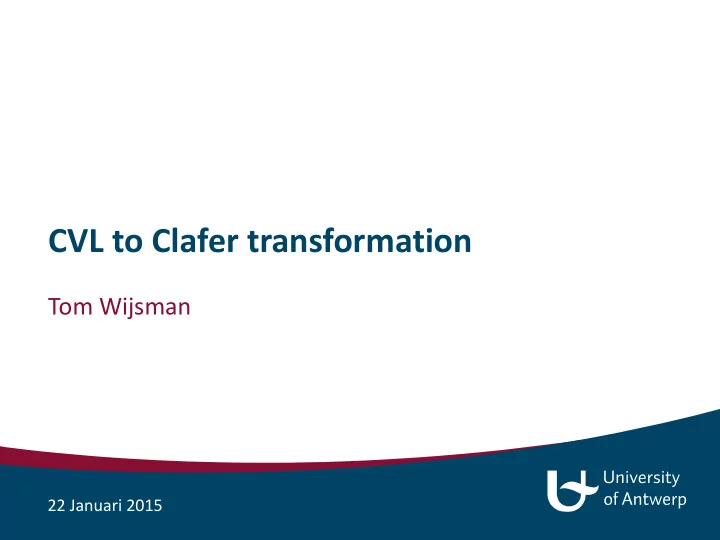 CVL to Clafer transformation

Tom Wijsman

22 Januari 2015

University of Antwerp